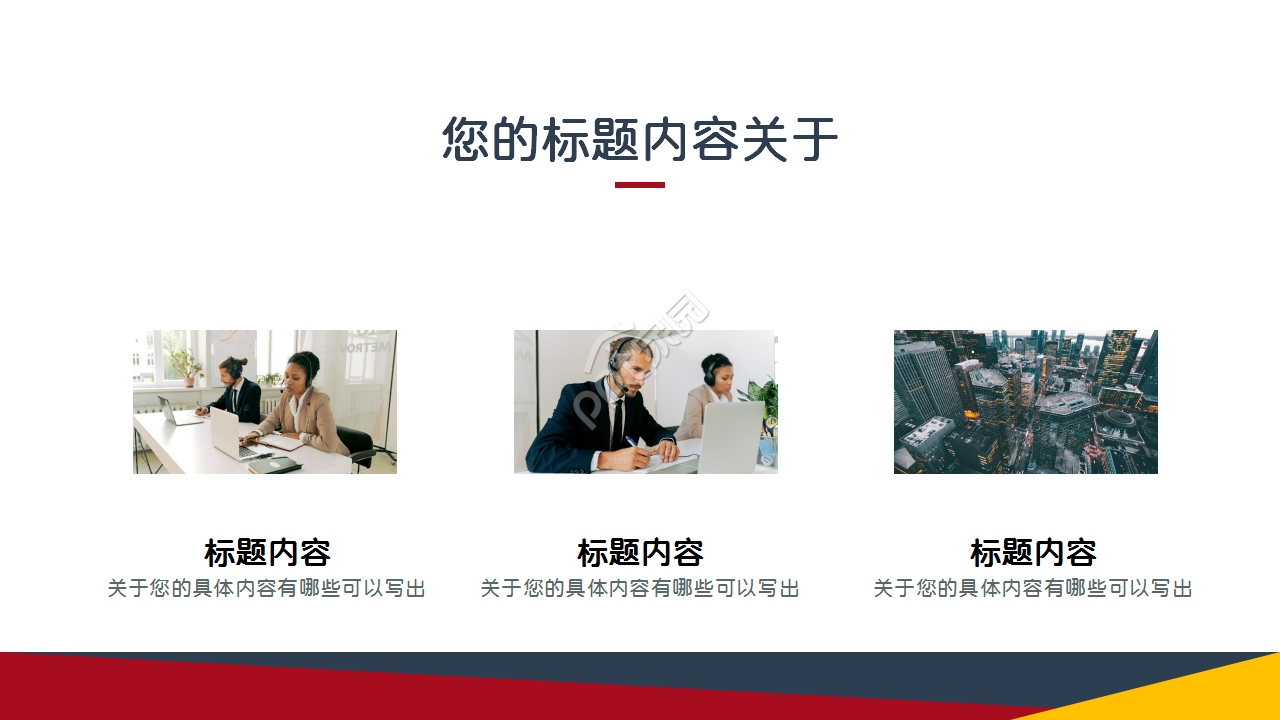 您的标题内容关于

标题内容
关于您的具体内容有哪些可以写出

标题内容
关于您的具体内容有哪些可以写出

标题内容
关于您的具体内容有哪些可以写出